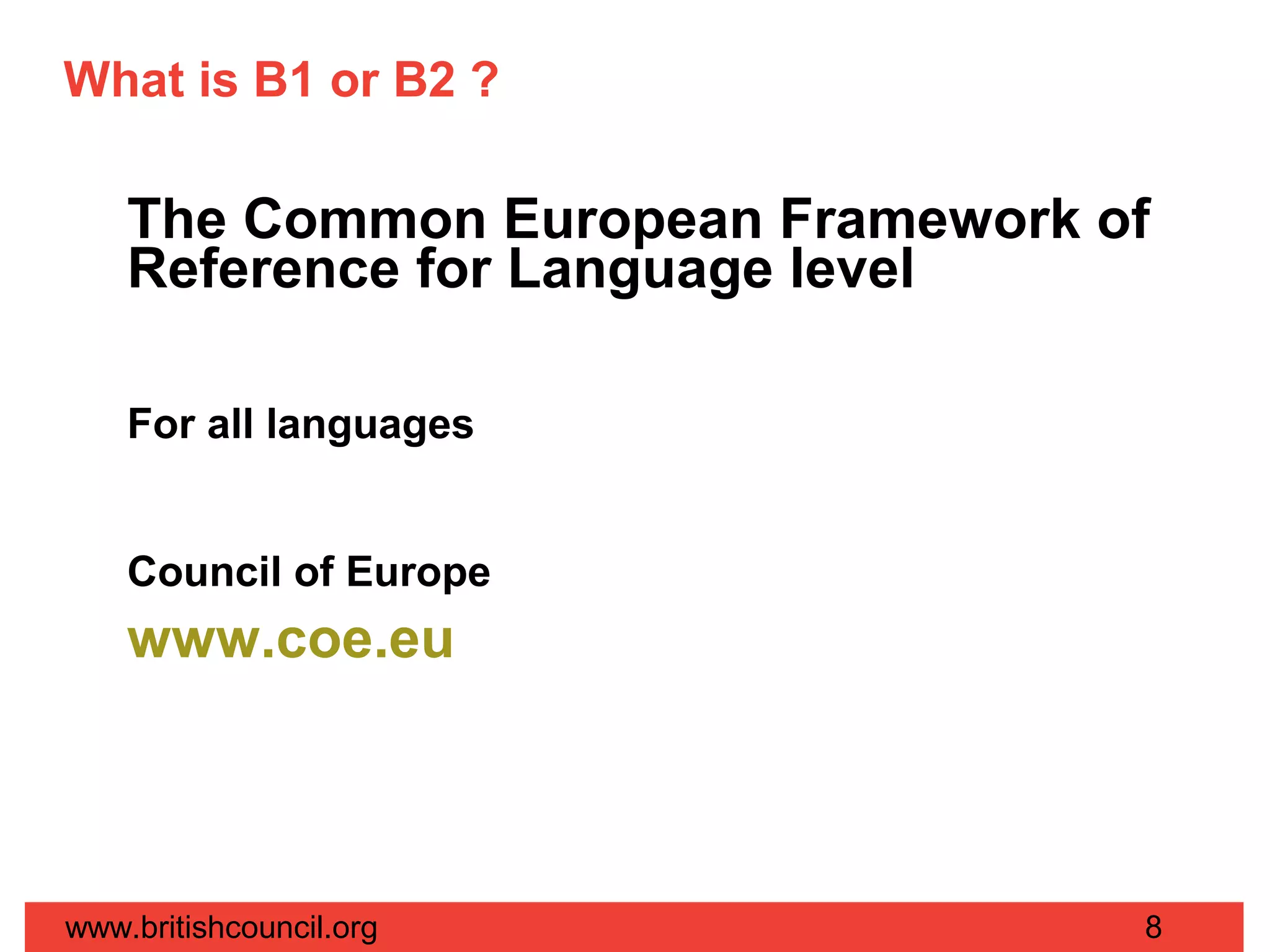 What is B1 or B2 ?

The Common European Framework of Reference for Language level

For all languages

Council of Europe

www.coe.eu

www.britishcouncil.org 8